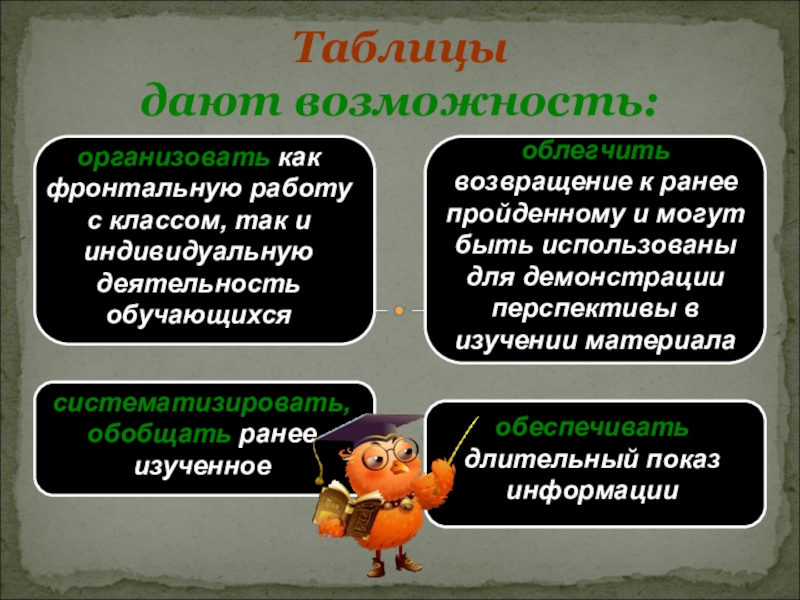 Таблицы
дают возможность:

организовать как фронтальную работу с классом, так и индивидуальную деятельность обучающихся

облегчить возвращение к ранее пройденному и могут быть использованы для демонстрации перспективы в изучении материала

систематизировать, обобщать ранее изученное

обеспечивать длительный показ информации